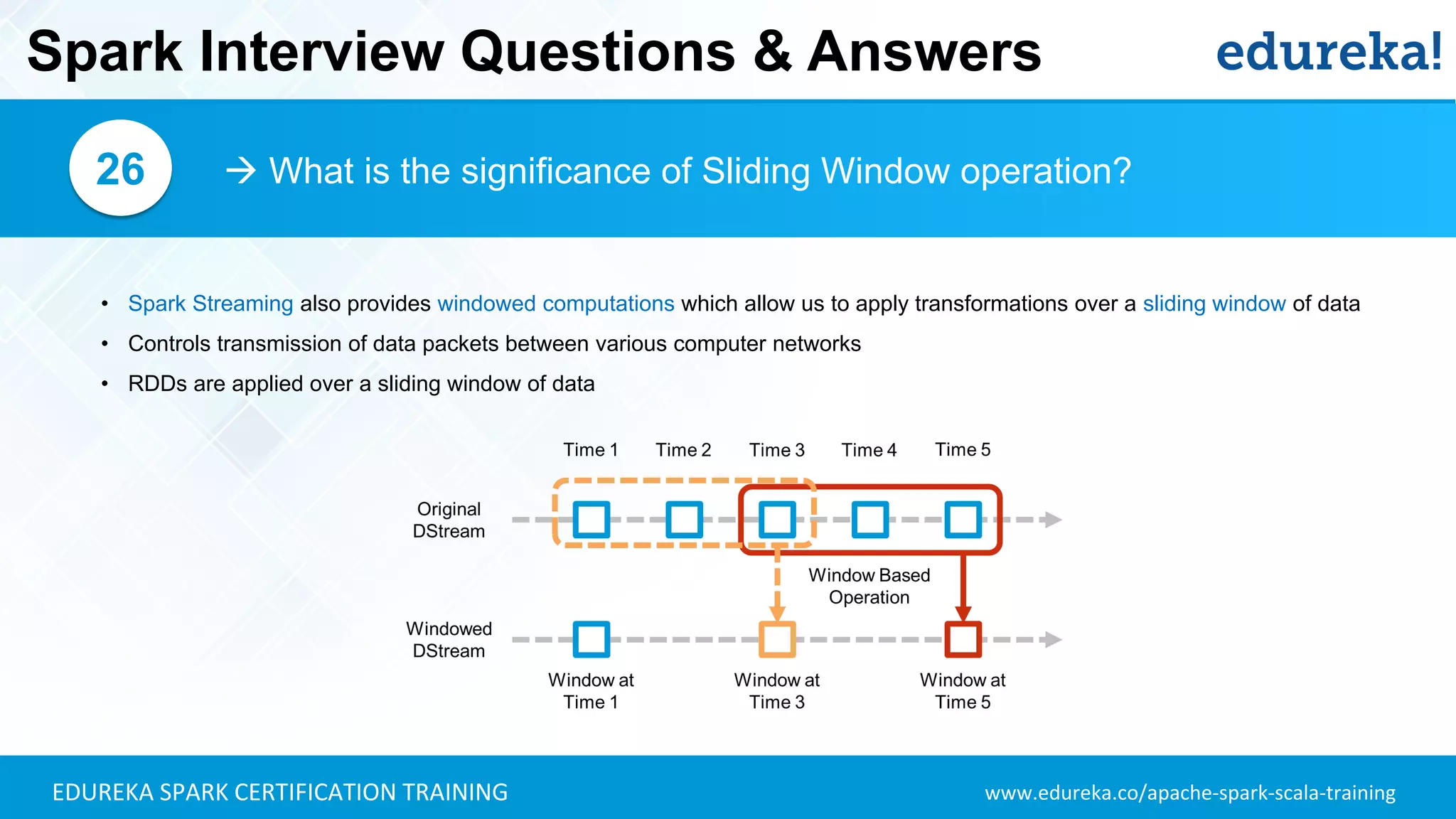 Spark Interview Questions & Answers

edureka!

26

→ What is the significance of Sliding Window operation?

• Spark Streaming also provides windowed computations which allow us to apply transformations over a sliding window of data
• Controls transmission of data packets between various computer networks
• RDDs are applied over a sliding window of data

Time 1 Time 2 Time 3 Time 4 Time 5

Original DStream

Window Based Operation

Windowed DStream

Window at Time 1

Window at Time 3

Window at Time 5

EDUREKA SPARK CERTIFICATION TRAINING

www.edureka.co/apache-spark-scala-training